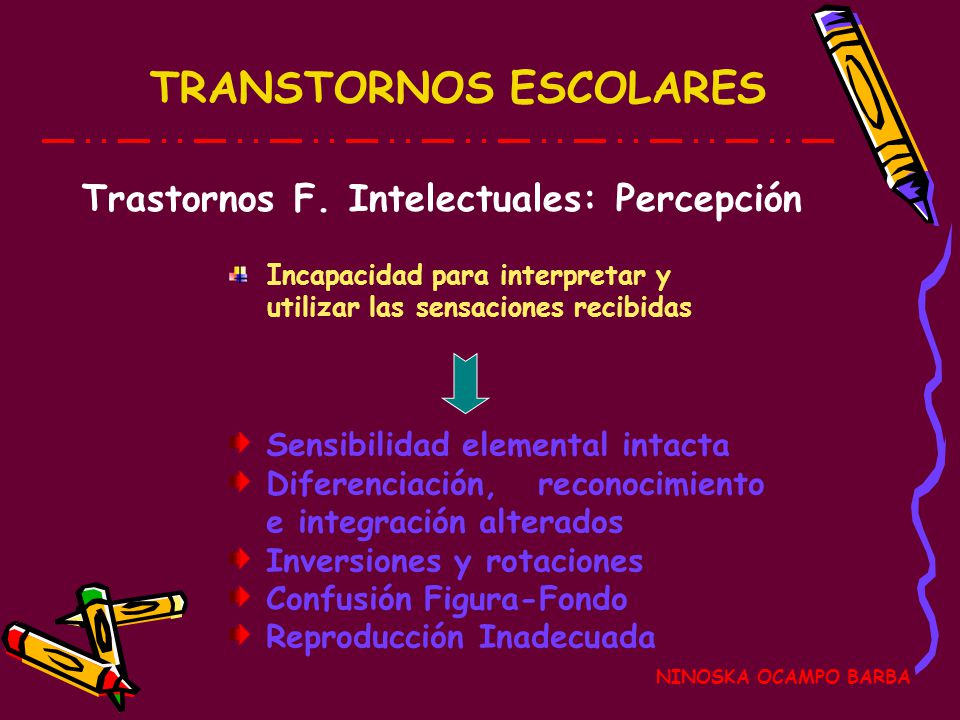 TRANSTORNOS ESCOLARES

Trastornos F. Intelectuales: Percepción

Incapacidad para interpretar y utilizar las sensaciones recibidas

Sensibilidad elemental intacta
Diferenciación, reconocimiento e integración alterados
Inversiones y rotaciones
Confusión Figura-Fondo
Reproducción Inadecuada

NINOSKA OCAMPO BARBA